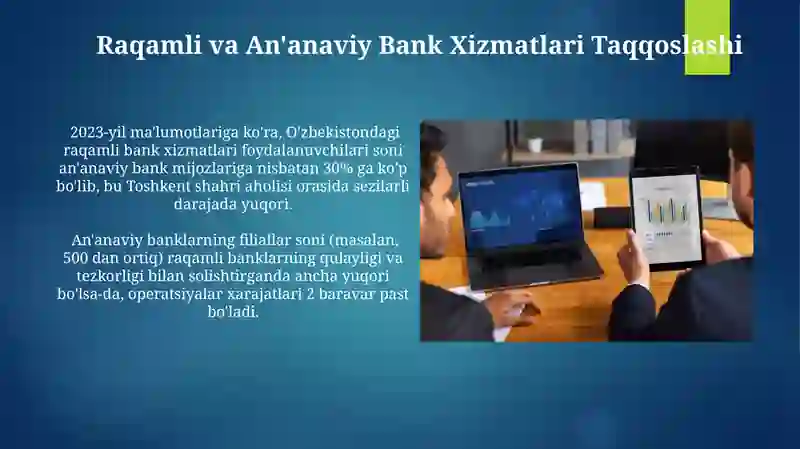 Raqamli va An'anaviy Bank Xizmatlari Taqqoslashi

2023-yil ma'lumotlariga ko'ra, O'zbekistondagi raqamli bank xizmatlari foydalanuvchilari soni an'anaviy bank mijozlariga nisbatan 30% ga ko'p bo'lib, bu Toshkent shahri aholisi orasida sezilarli darajada yuqori.

An'anaviy banklarning filiallar soni (masalan, 500 dan ortiq) raqamli banklarning qulayligi va tezkorligi bilan solishtirganda ancha yuqori bo'lsa-da, operatsiyalar xarajatlari 2 baravar past bo'ladi.